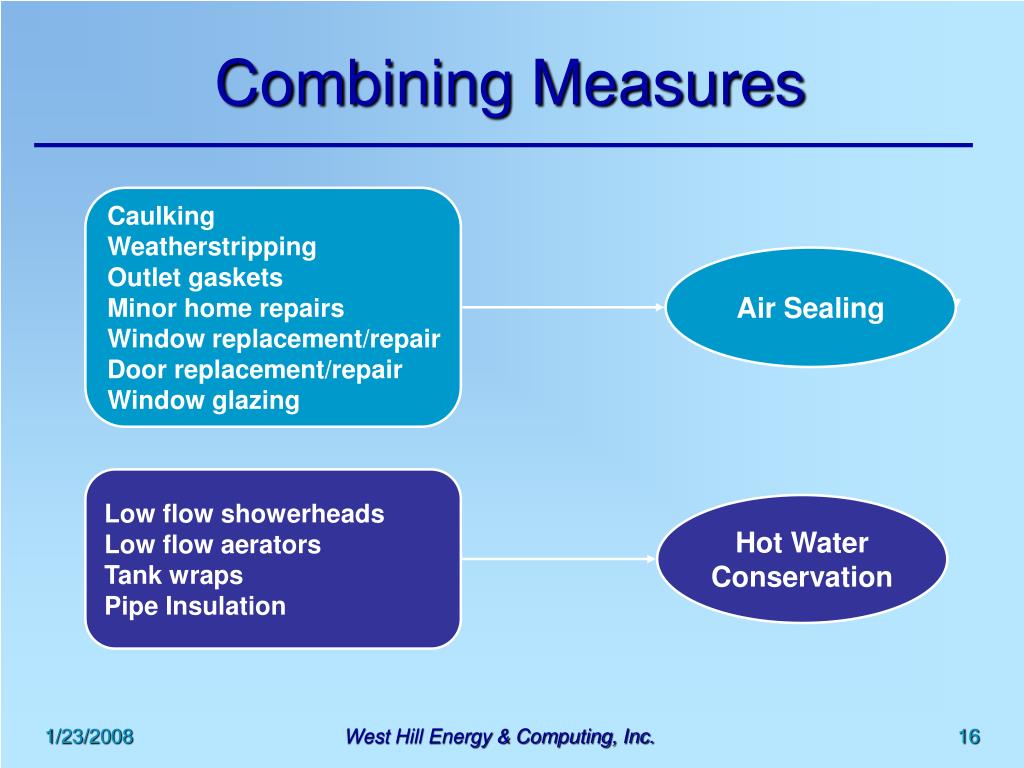 Combining Measures

Caulking
Weatherstripping
Outlet gaskets
Minor home repairs
Window replacement/repair
Door replacement/repair
Window glazing

Air Sealing

Low flow showerheads
Low flow aerators
Tank wraps
Pipe Insulation

Hot Water Conservation

1/23/2008

West Hill Energy & Computing, Inc.

16